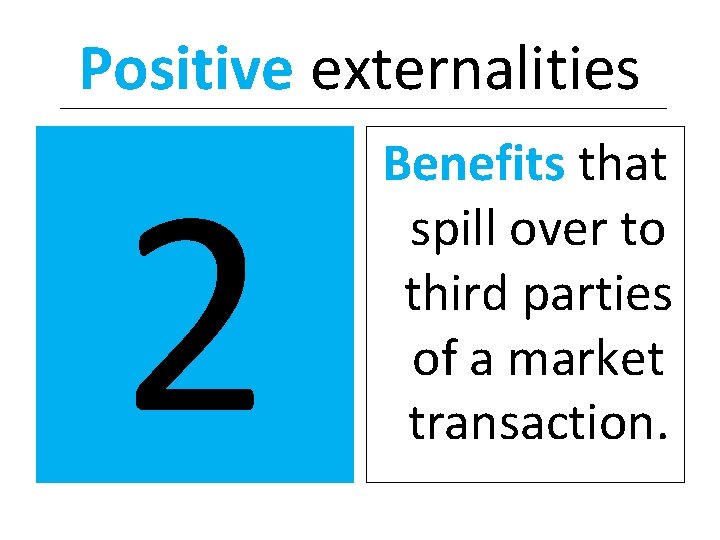 Positive externalities

2

Benefits that spill over to third parties of a market transaction.